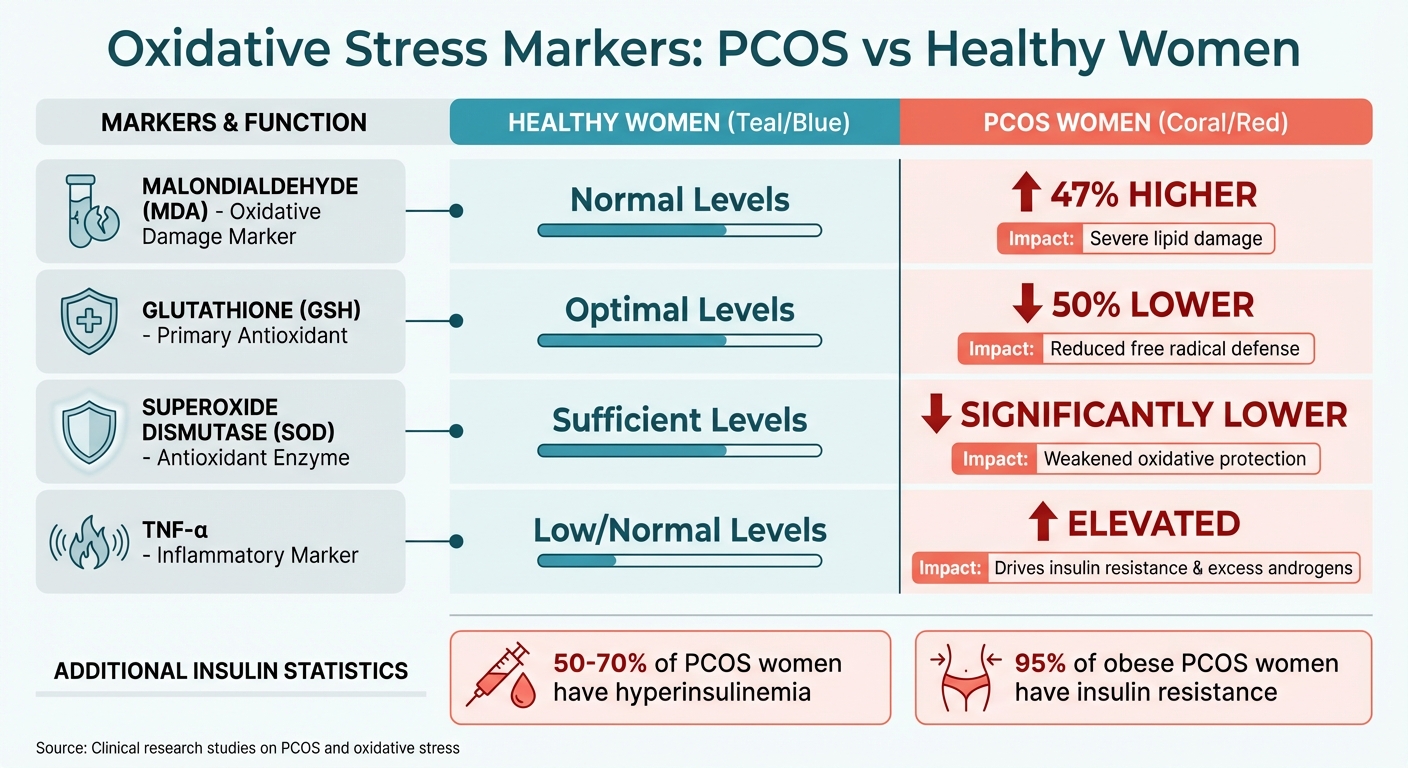 Oxidative Stress Markers: PCOS vs Healthy Women

| MARKERS & FUNCTION | HEALTHY WOMEN (Teal/Blue) | PCOS WOMEN (Coral/Red) |
|---|---|---|
| MALONDIALDEHYDE (MDA) - Oxidative Damage Marker | Normal Levels | 47% HIGHER Impact: Severe lipid damage |
| GLUTATHIONE (GSH) - Primary Antioxidant | Optimal Levels | 50% LOWER Impact: Reduced free radical defense |
| SUPEROXIDE DISMUTASE (SOD) - Antioxidant Enzyme | Sufficient Levels | SIGNIFICANTLY LOWER Impact: Weakened oxidative protection |
| TNF-α - Inflammatory Marker | Low/Normal Levels | ELEVATED Impact: Drives insulin resistance & excess androgens |

ADDITIONAL INSULIN STATISTICS

50-70% of PCOS women have hyperinsulinemia

95% of obese PCOS women have insulin resistance

Source: Clinical research studies on PCOS and oxidative stress